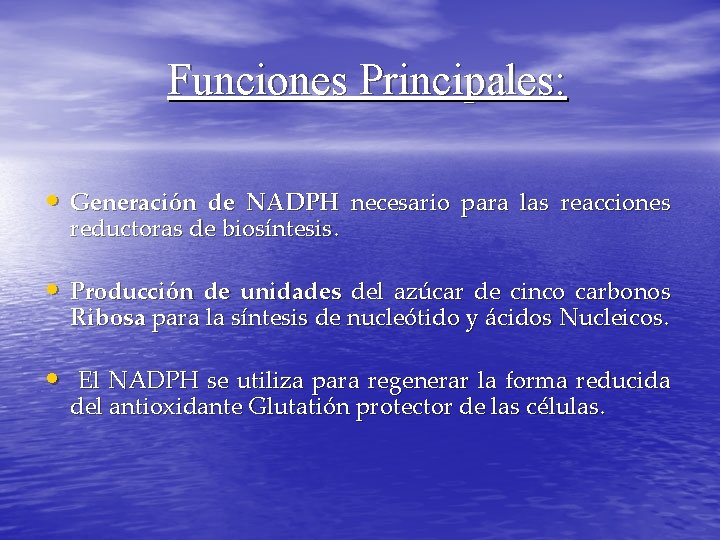 Funciones Principales:

• Generación de NADPH necesario para las reacciones reductoras de biosíntesis.

• Producción de unidades del azúcar de cinco carbonos Ribosa para la síntesis de nucleótido y ácidos Nucleicos.

• El NADPH se utiliza para regenerar la forma reducida del antioxidante Glutatión protector de las células.